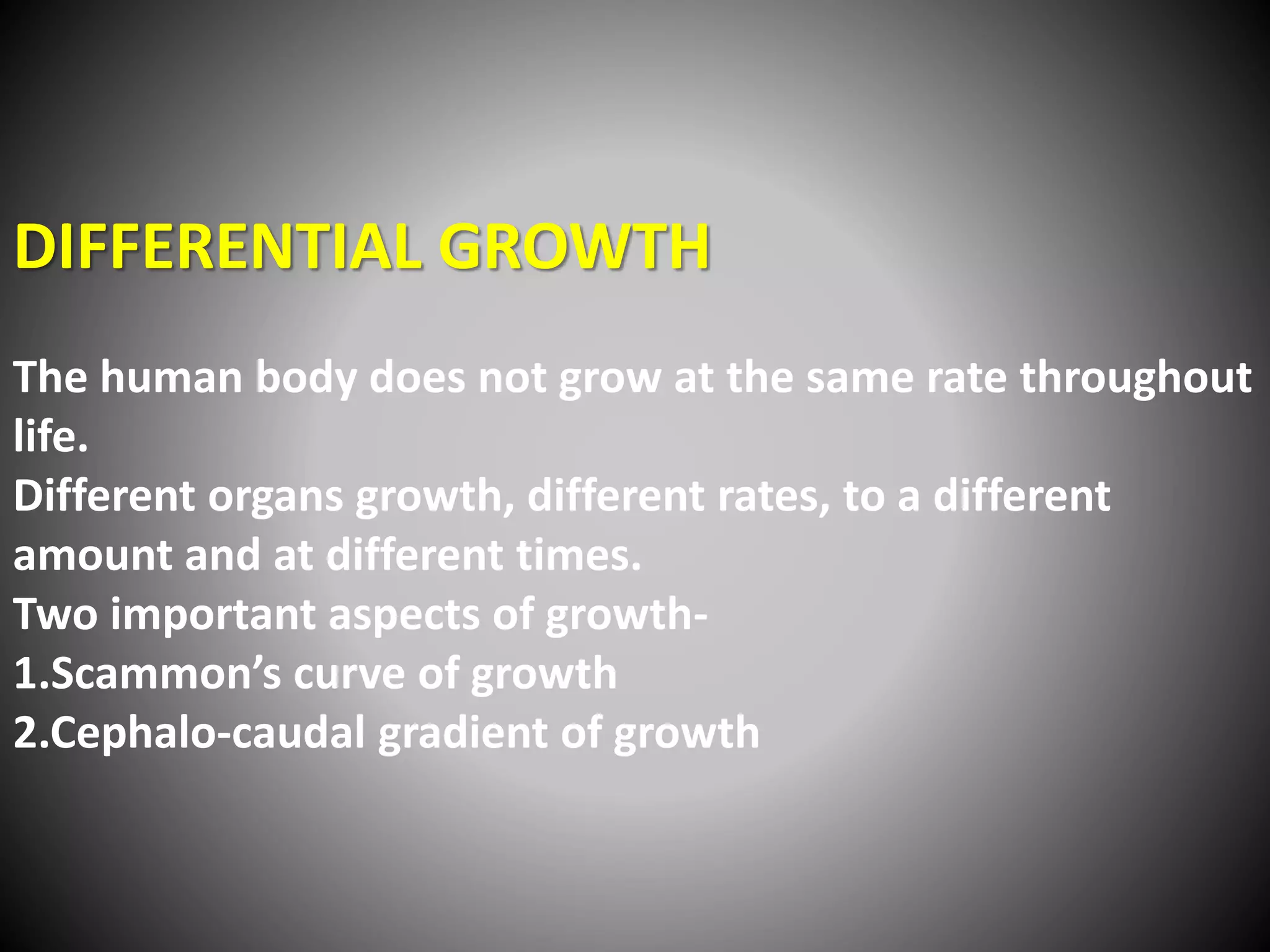 DIFFERENTIAL GROWTH

The human body does not grow at the same rate throughout life.
Different organs growth, different rates, to a different amount and at different times.
Two important aspects of growth-
1.Scammon’s curve of growth
2.Cephalo-caudal gradient of growth